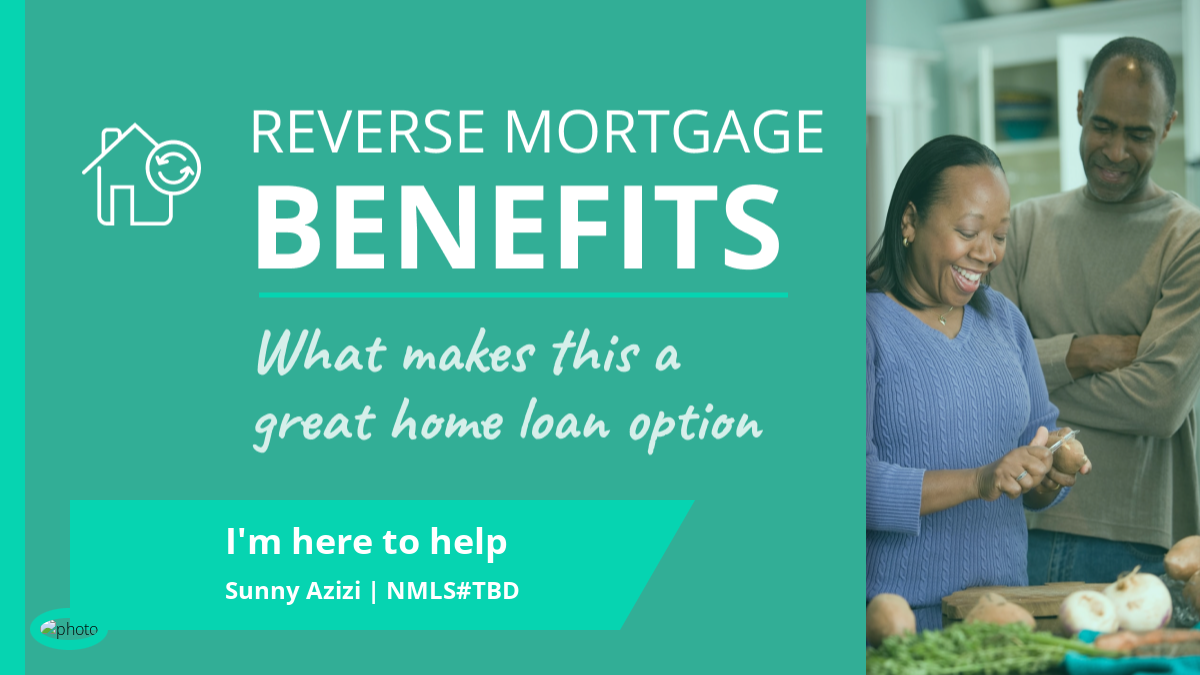 REVERSE MORTGAGE
BENEFITS

What makes this a great home loan option

I'm here to help
Sunny Azizi | NMLS#TBD

photo